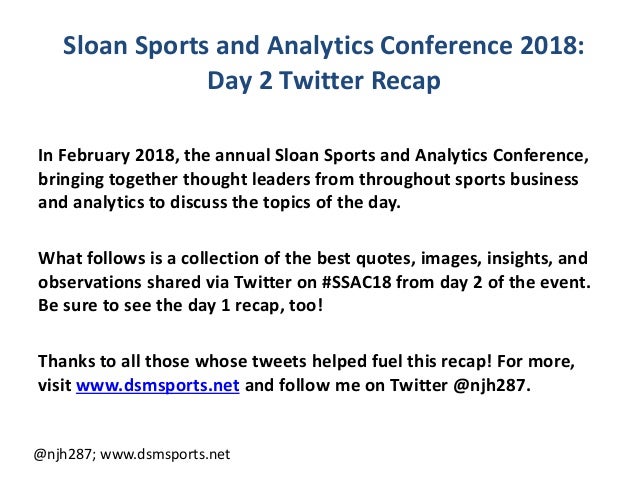 Sloan Sports and Analytics Conference 2018:
Day 2 Twitter Recap

In February 2018, the annual Sloan Sports and Analytics Conference, bringing together thought leaders from throughout sports business and analytics to discuss the topics of the day.

What follows is a collection of the best quotes, images, insights, and observations shared via Twitter on #SSAC18 from day 2 of the event. Be sure to see the day 1 recap, too!

Thanks to all those whose tweets helped fuel this recap! For more, visit www.dsmsports.net and follow me on Twitter @njh287.

@njh287; www.dsmsports.net